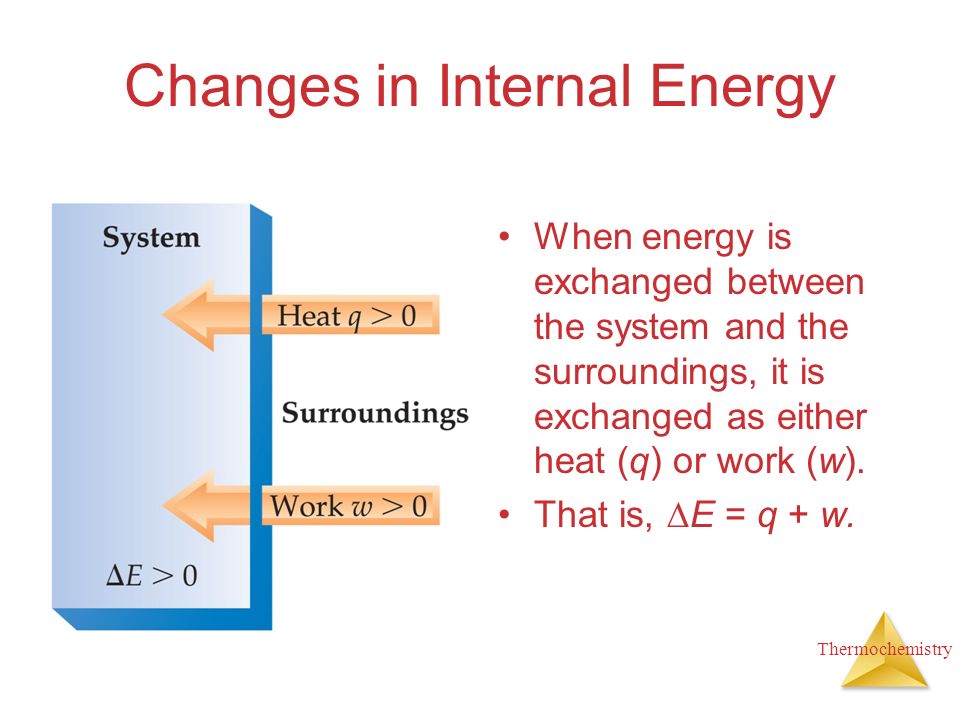 Changes in Internal Energy

System

Heat $q > 0$

Surroundings

Work $w > 0$

$\Delta E > 0$

• When energy is exchanged between the system and the surroundings, it is exchanged as either heat ($q$) or work ($w$).
• That is, $\Delta E = q + w$.

Thermochemistry